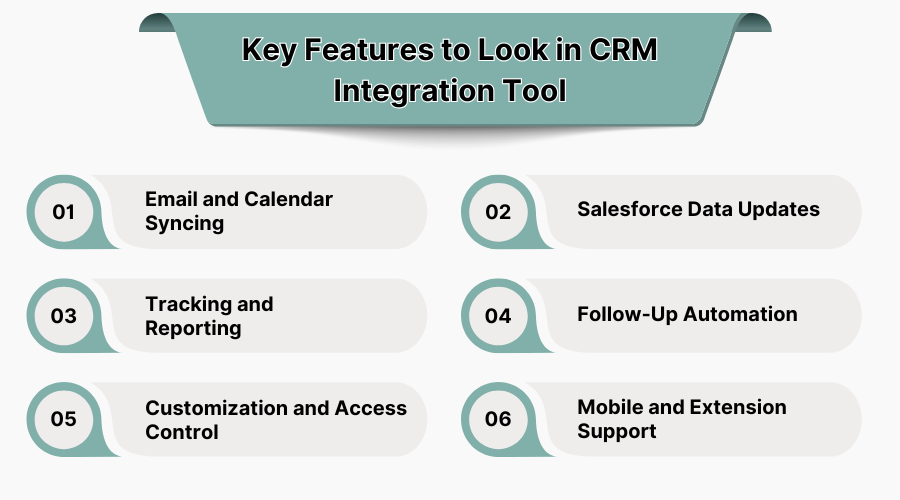 Key Features to Look in CRM Integration Tool

01 Email and Calendar Syncing

02 Salesforce Data Updates

03 Tracking and Reporting

04 Follow-Up Automation

05 Customization and Access Control

06 Mobile and Extension Support